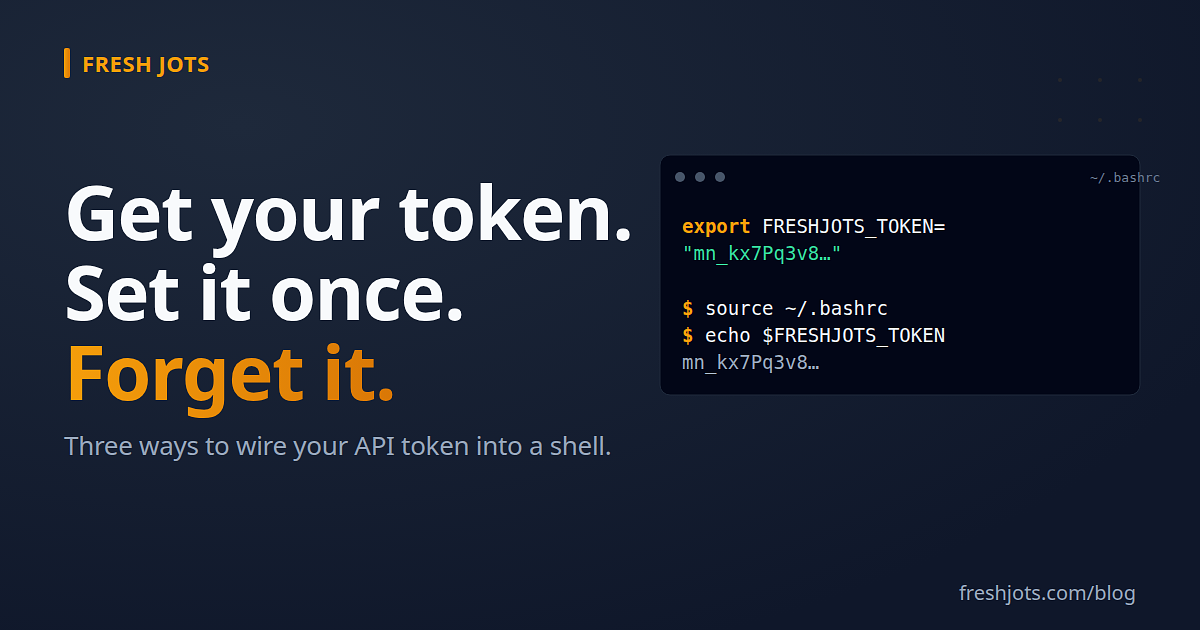 FRESH JOTS

Get your token.
Set it once.
Forget it.

Three ways to wire your API token into a shell.

~/.bashrc

export FRESHJOTS_TOKEN=
"mn_kx7Pq3v8…"

$ source ~/.bashrc
$ echo $FRESHJOTS_TOKEN
mn_kx7Pq3v8…

freshjots.com/blog